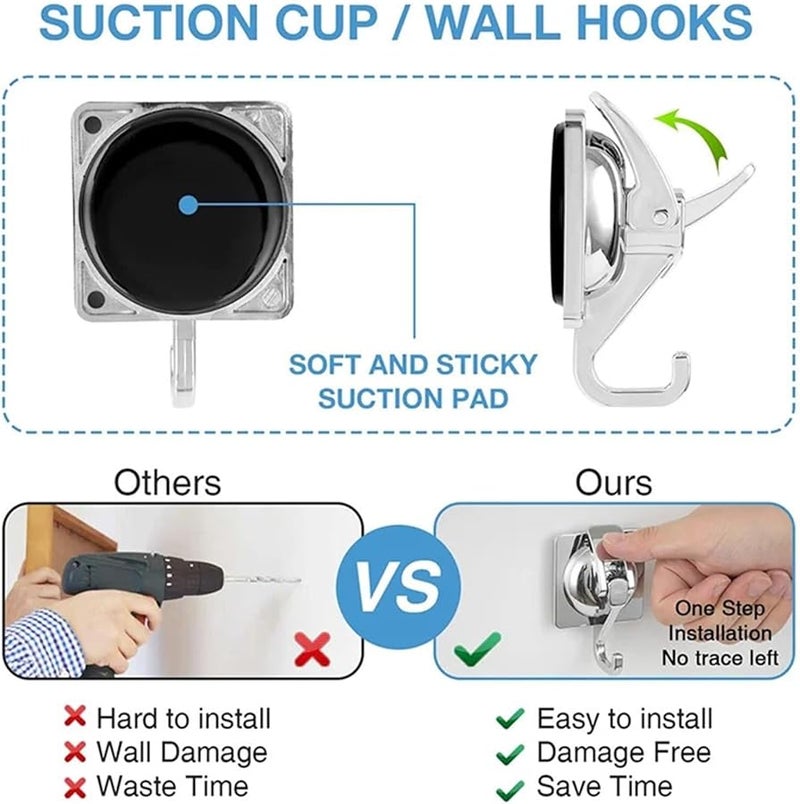 SUCTION CUP / WALL HOOKS

SOFT AND STICKY SUCTION PAD

Others

VS

Ours

One Step Installation No trace left

Hard to install
Wall Damage
Waste Time

Easy to install
Damage Free
Save Time